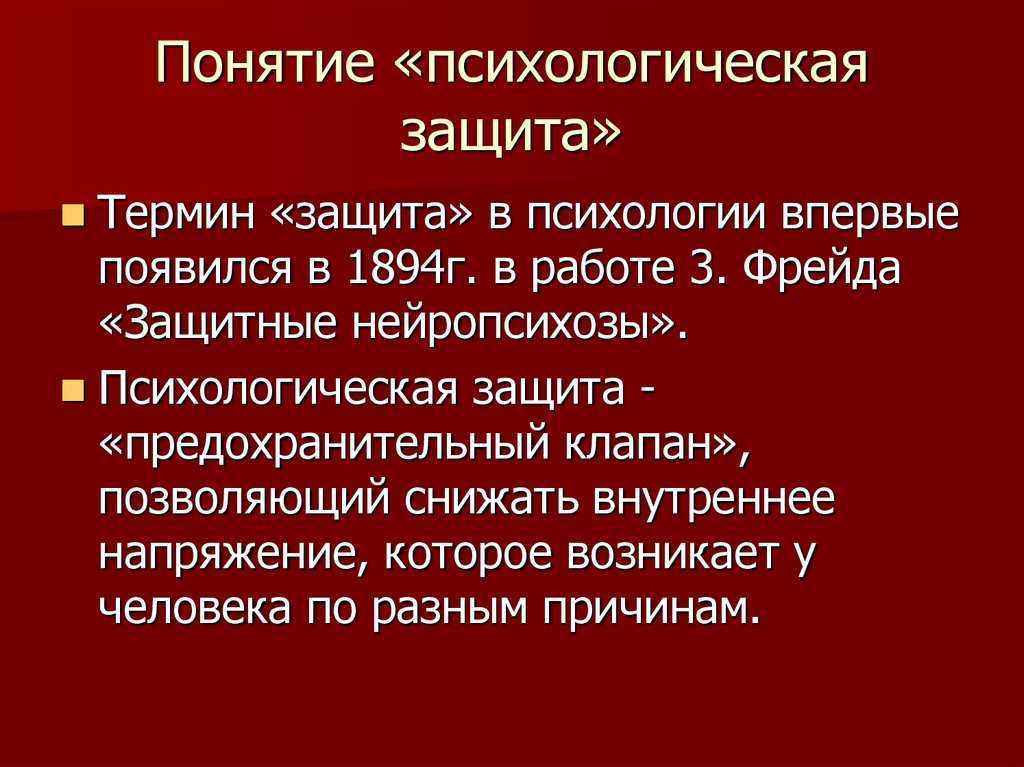 Понятие «психологическая защита»

Термин «защита» в психологии впервые появился в 1894г. в работе З. Фрейда «Защитные нейропсихозы».

Психологическая защита - «предохранительный клапан», позволяющий снижать внутреннее напряжение, которое возникает у человека по разным причинам.